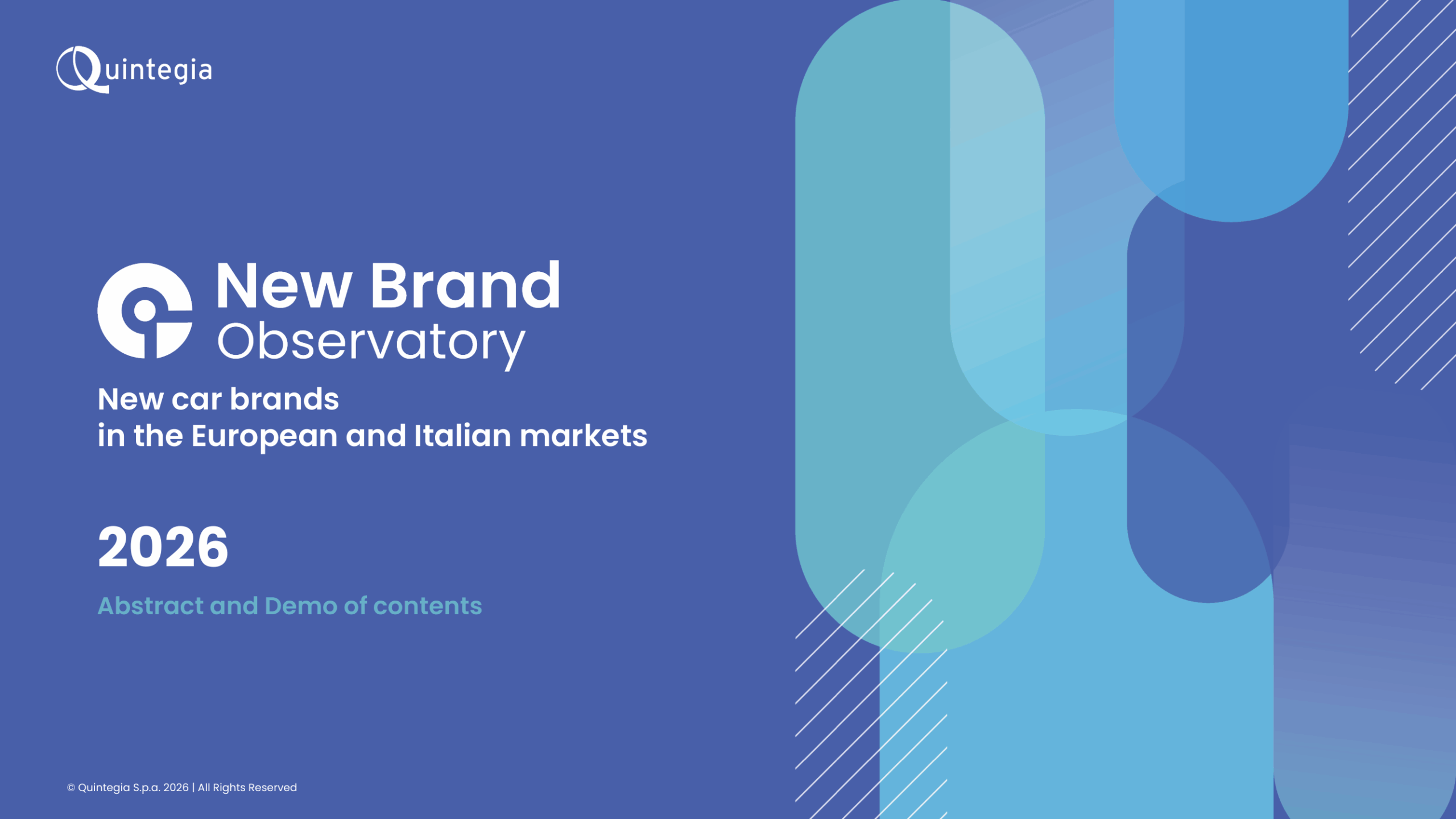 Quintegia

New Brand
Observatory

New car brands
in the European and Italian markets

2026

Abstract and Demo of contents

© Quintegia S.p.a. 2026 | All Rights Reserved